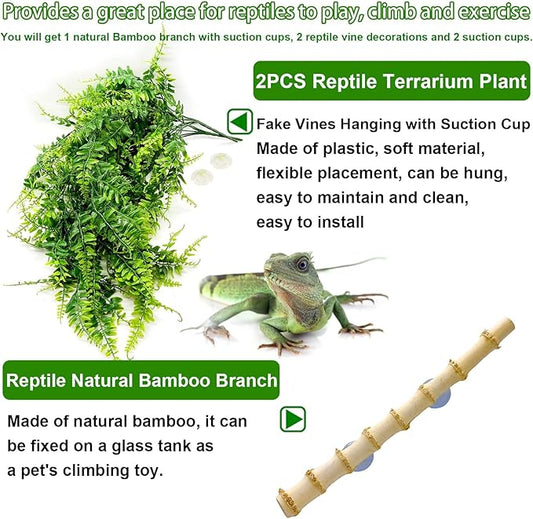 Provides a great place for reptiles to play, climb and exercise

You will get 1 natural Bamboo branch with suction cups, 2 reptile vine decorations and 2 suction cups.

2PCS Reptile Terrarium Plant

Fake Vines Hanging with Suction Cup
Made of plastic, soft material, flexible placement, can be hung, easy to maintain and clean, easy to install

Reptile Natural Bamboo Branch

Made of natural bamboo, it can be fixed on a glass tank as a pet's climbing toy.